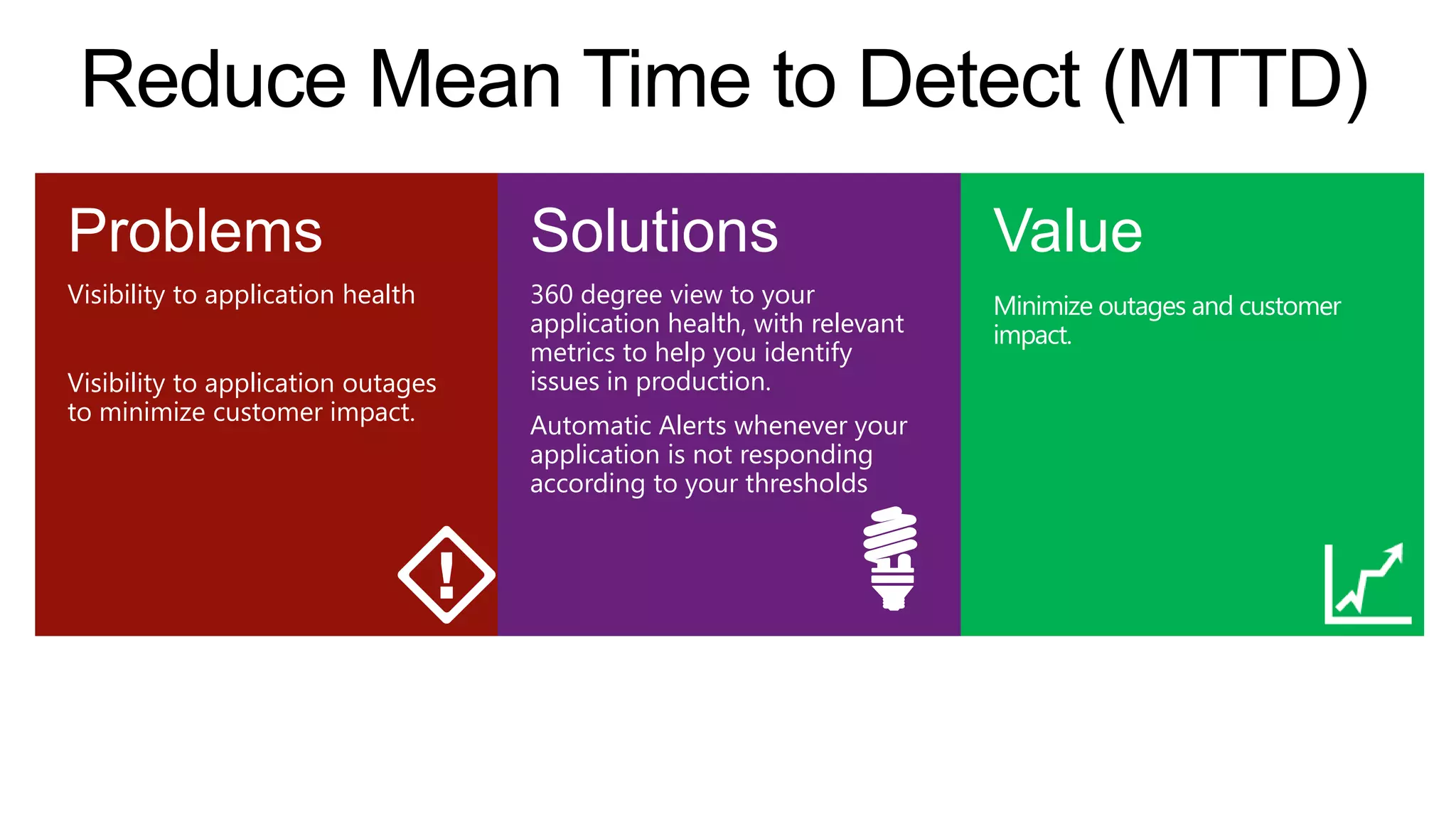 Reduce Mean Time to Detect (MTTD)

Problems

Visibility to application health

Visibility to application outages to minimize customer impact.

Solutions

360 degree view to your application health, with relevant metrics to help you identify issues in production.

Automatic Alerts whenever your application is not responding according to your thresholds

Value

Minimize outages and customer impact.